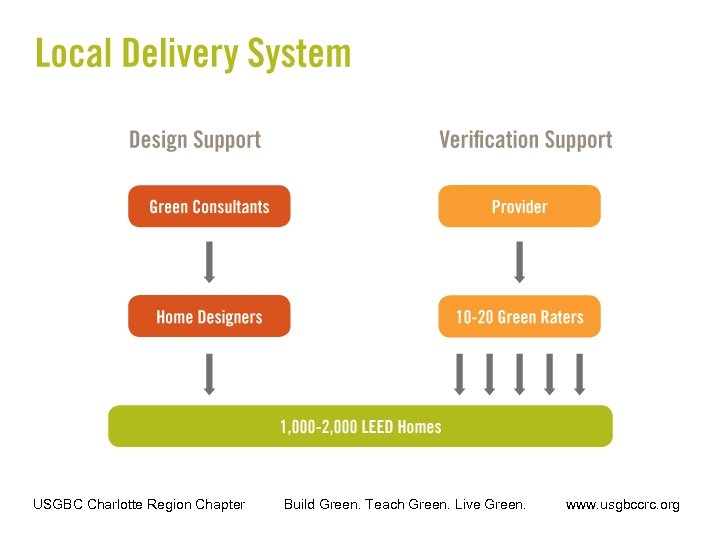 Local Delivery System

Design Support

Green Consultants

Home Designers

Verification Support

Provider

10-20 Green Raters

1,000-2,000 LEED Homes

USGBC Charlotte Region Chapter Build Green. Teach Green. Live Green. www.usgbccrc.org